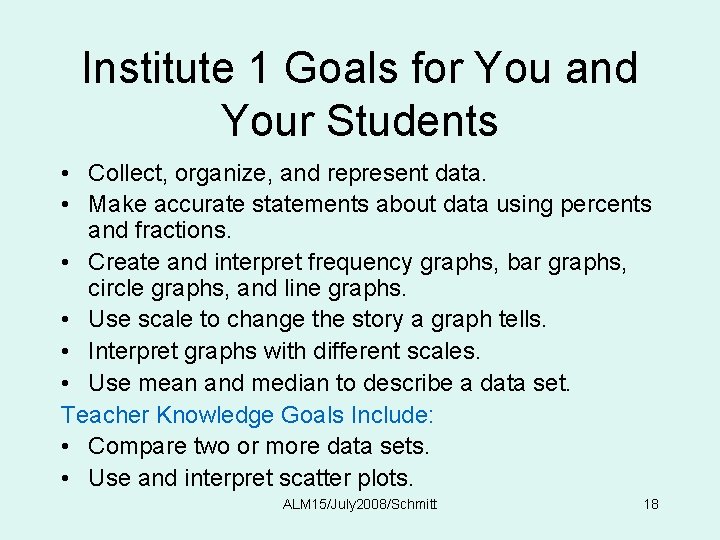 Institute 1 Goals for You and Your Students

• Collect, organize, and represent data.
• Make accurate statements about data using percents and fractions.
• Create and interpret frequency graphs, bar graphs, circle graphs, and line graphs.
• Use scale to change the story a graph tells.
• Interpret graphs with different scales.
• Use mean and median to describe a data set.

Teacher Knowledge Goals Include:
• Compare two or more data sets.
• Use and interpret scatter plots.

ALM15/July2008/Schmitt

18